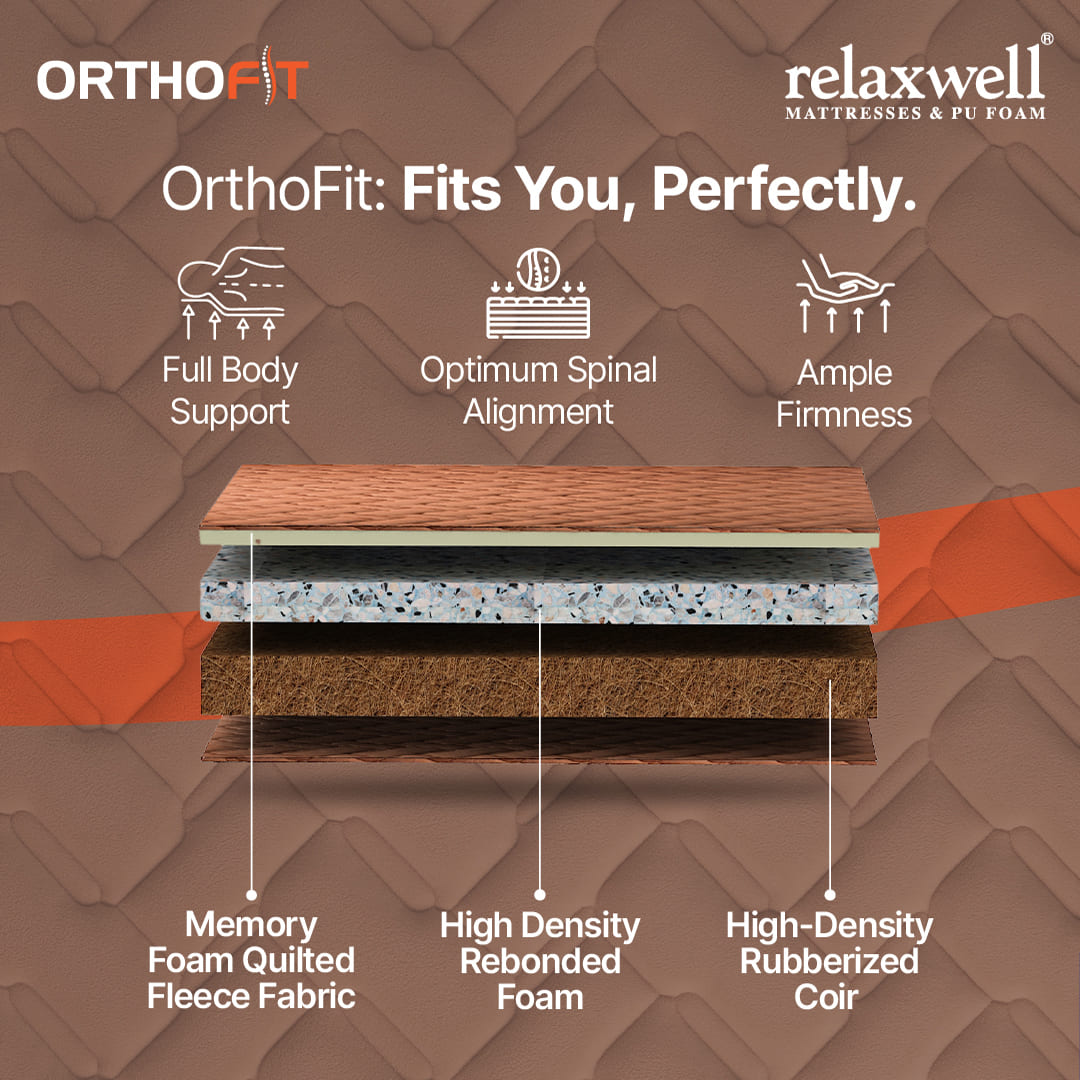 ORTHOFIT

relaxwell®
MATTRESSES & PU FOAM

OrthoFit: Fits You, Perfectly.

Full Body Support

Optimum Spinal Alignment

Ample Firmness

Memory Foam Quilted Fleece Fabric

High Density Rebonded Foam

High-Density Rubberized Coir